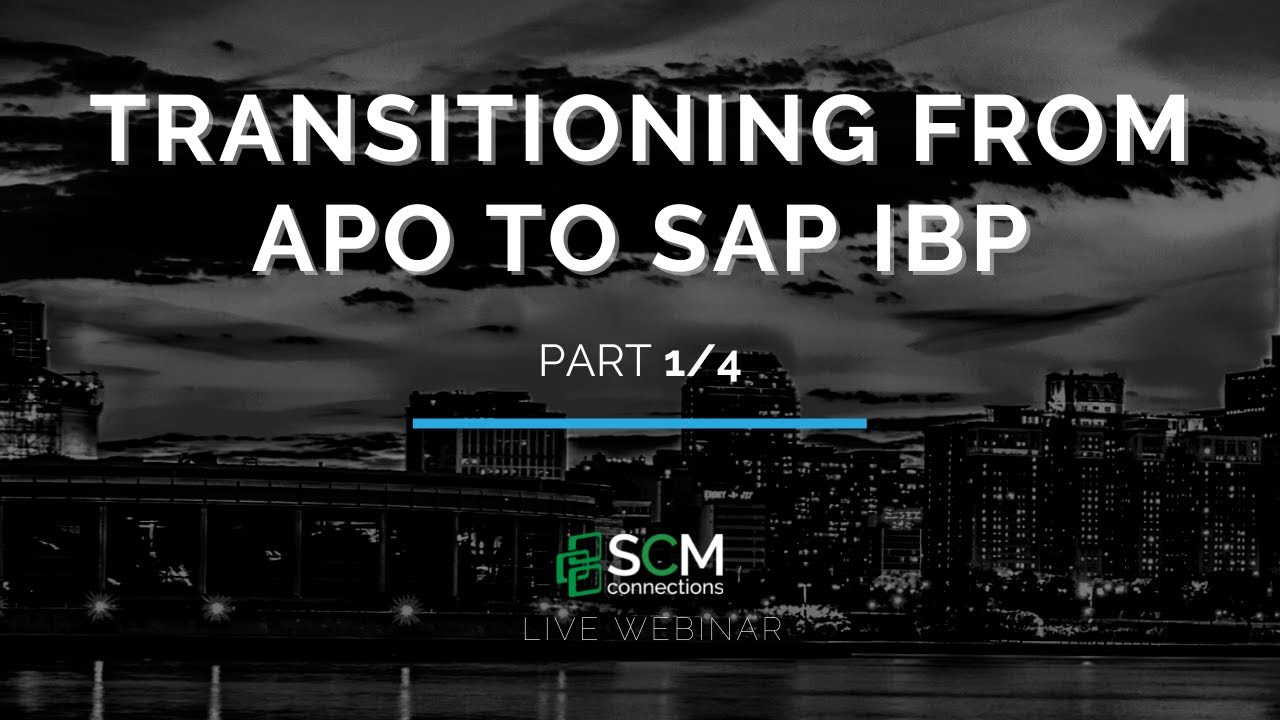 TRANSITIONING FROM APO TO SAP IBP

PART 1/4

SCM connections

LIVE WEBINAR